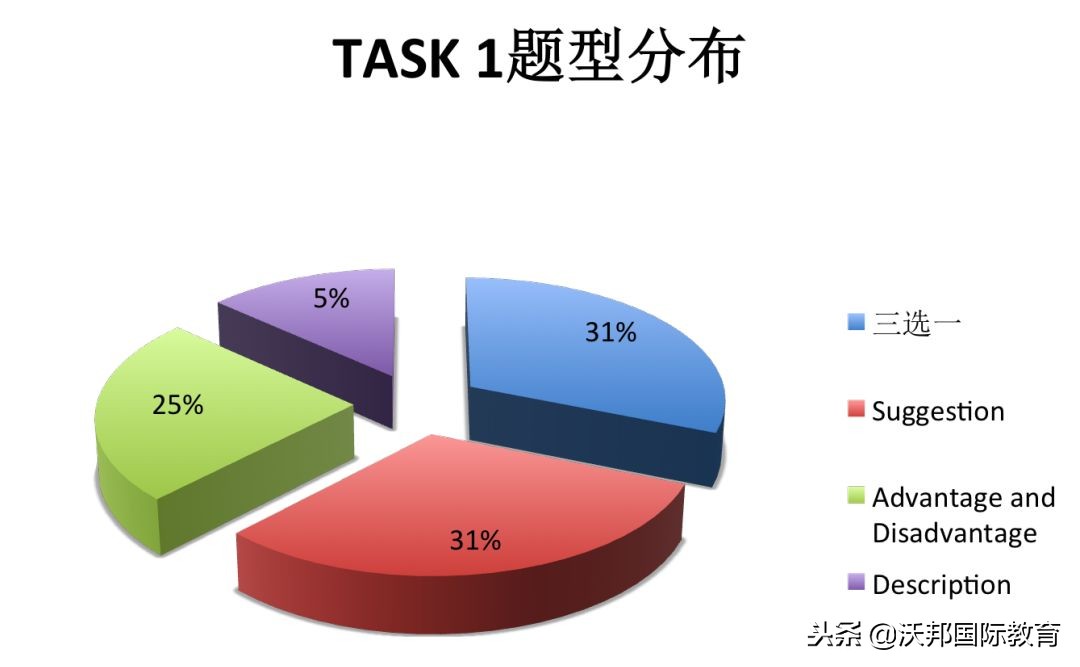 TASK 1题型分布

5%

31%

25%

31%

三选一

Suggestion

Advantage and Disadvantage

Description

头条 @沃邦国际教育